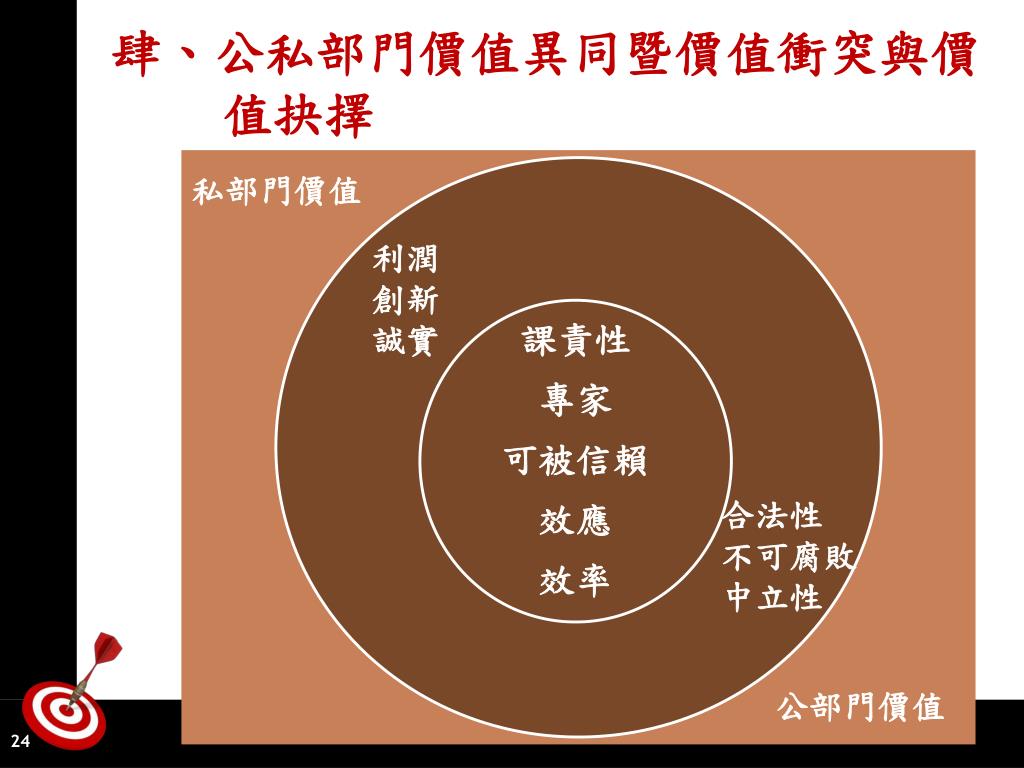 肆、公私部門價值異同暨價值衝突與價值抉擇

私部門價值

利潤
創新
誠實

課責性
專家
可被信賴
效應
效率

合法性
不可腐敗
中立性

公部門價值

24